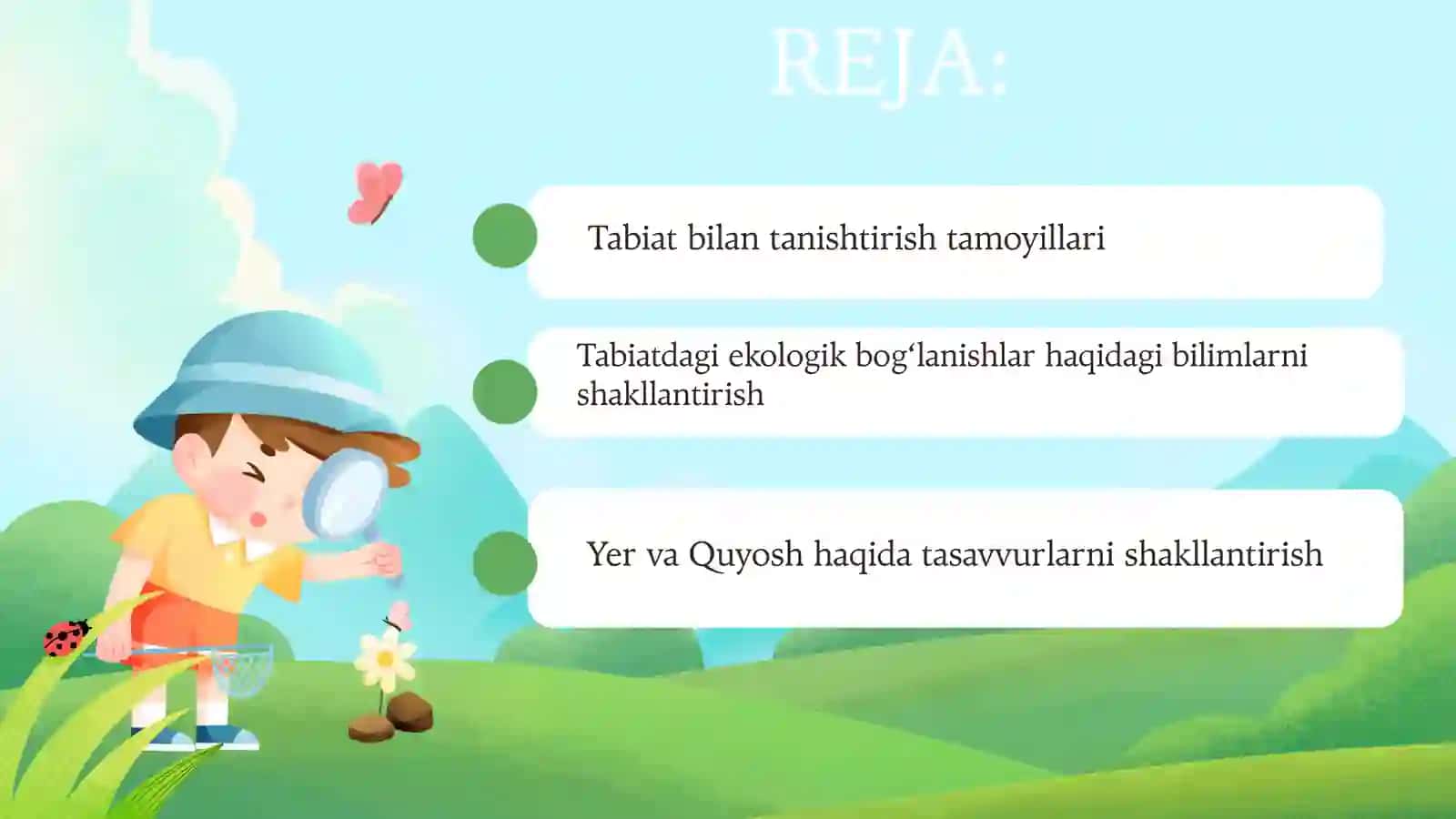 REJA:

Tabiat bilan tanishtirish tamoyillari

Tabiatdagi ekologik bog‘lanishlar haqidagi bilimlarni shakllantirish

Yer va Quyosh haqida tasavvurlarni shakllantirish